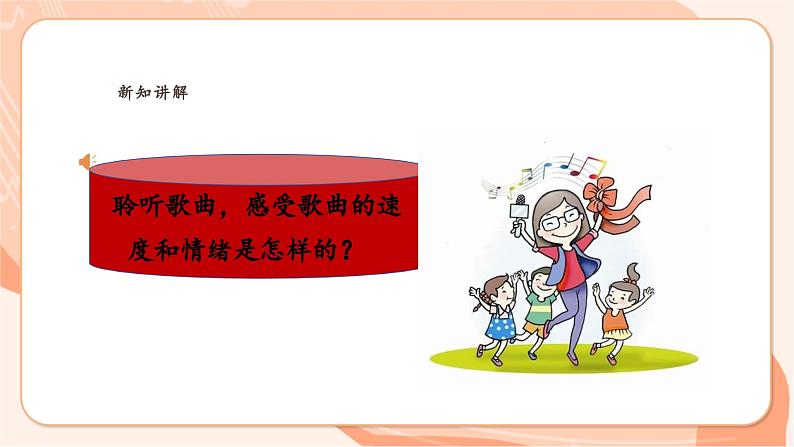 新知讲解

聆听歌曲，感受歌曲的速度和情绪是怎样的？